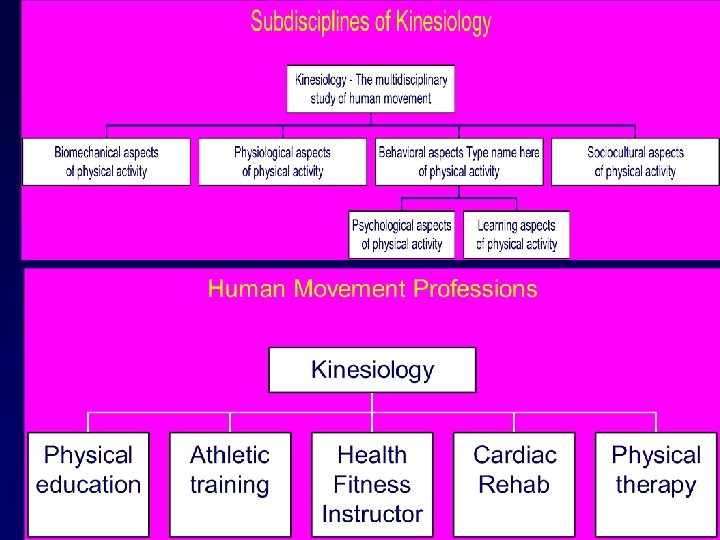 Subdisciplines of Kinesiology

Kinesiology - The multidisciplinary study of human movement

Biomechanical aspects of physical activity

Physiological aspects of physical activity

Behavioral aspects Type name here of physical activity

Sociocultural aspects of physical activity

Psychological aspects of physical activity

Learning aspects of physical activity

Human Movement Professions

Kinesiology

Physical education

Athletic training

Health Fitness Instructor

Cardiac Rehab

Physical therapy